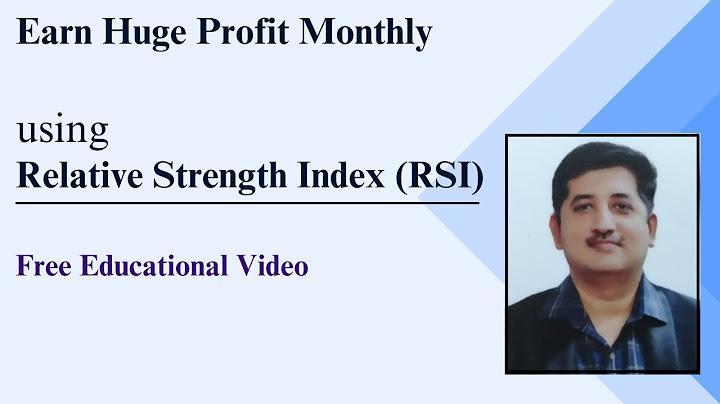 Earn Huge Profit Monthly

using
Relative Strength Index (RSI)

Free Educational Video